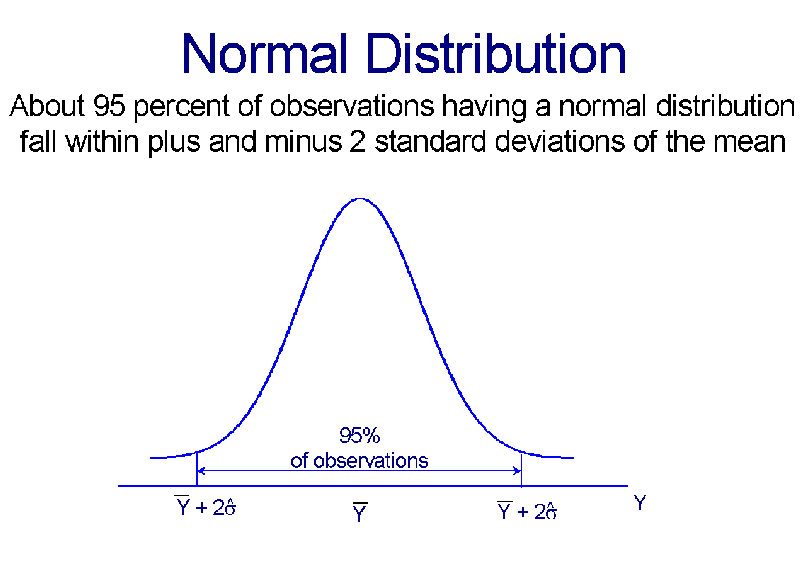 Normal Distribution

About 95 percent of observations having a normal distribution fall within plus and minus 2 standard deviations of the mean

95%
of observations

$\overline{Y} + 2\hat{\sigma}$

$\overline{Y}$

$\overline{Y} + 2\hat{\sigma}$

Y